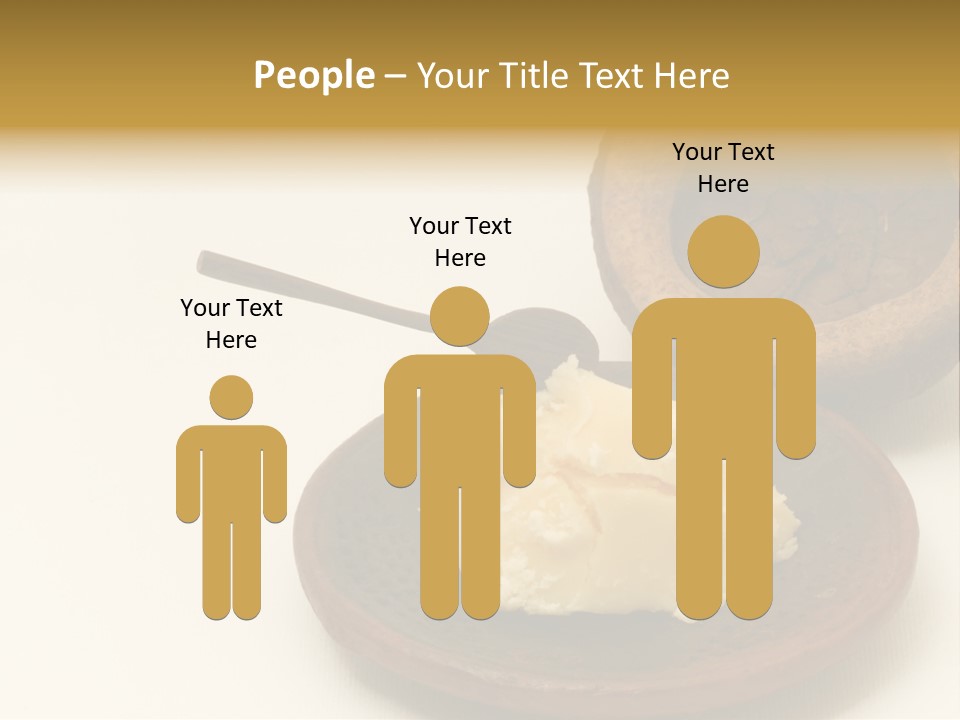 People – Your Title Text Here

Your Text Here

Your Text Here

Your Text Here